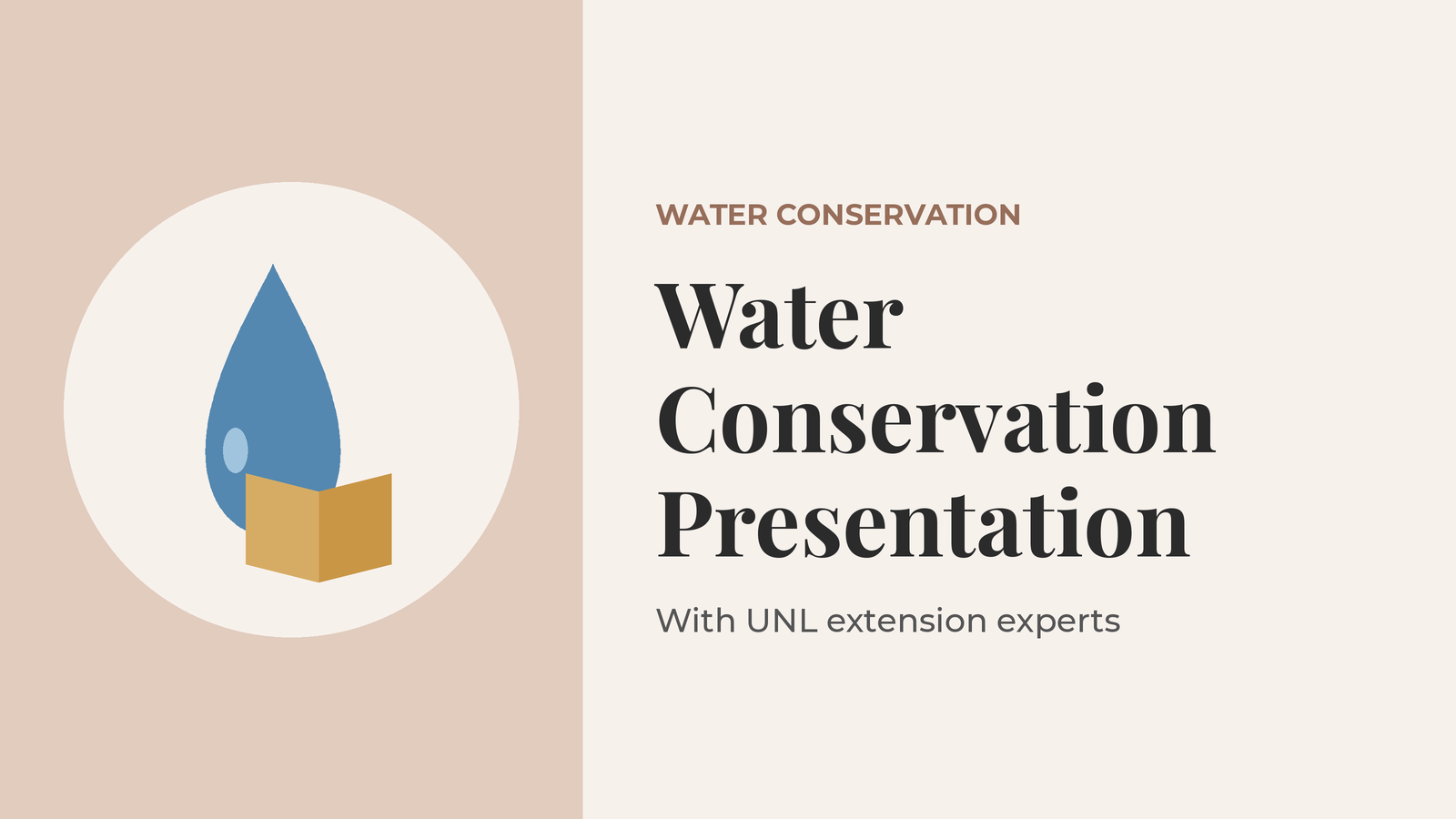 WATER CONSERVATION

Water Conservation Presentation

With UNL extension experts